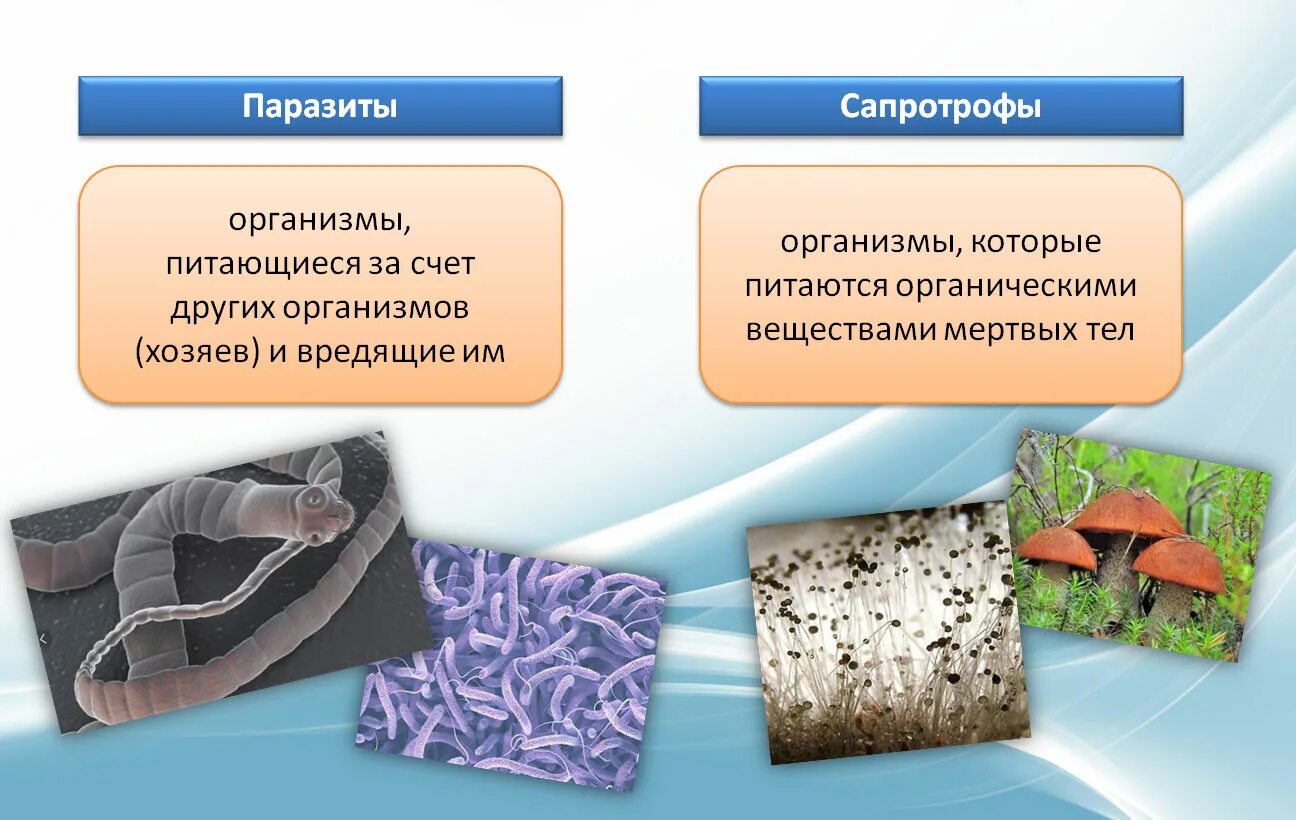 Паразиты

организмы, питающиеся за счет других организмов (хозяев) и вредящие им

Сапротрофы

организмы, которые питаются органическими веществами мертвых тел